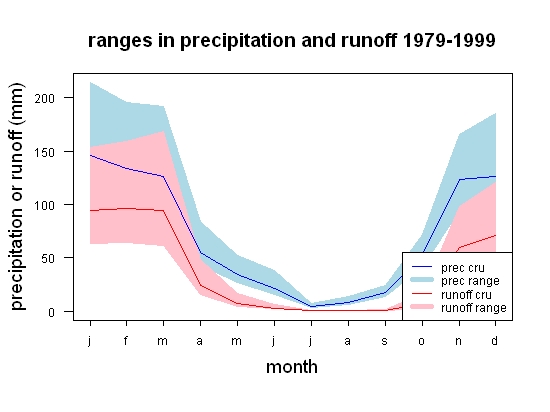 ranges in precipitation and runoff 1979-1999

precipitation or runoff (mm)

200
150
100
50
0

prec cru
prec range
runoff cru
runoff range

j f m a m j j a s o n d

month